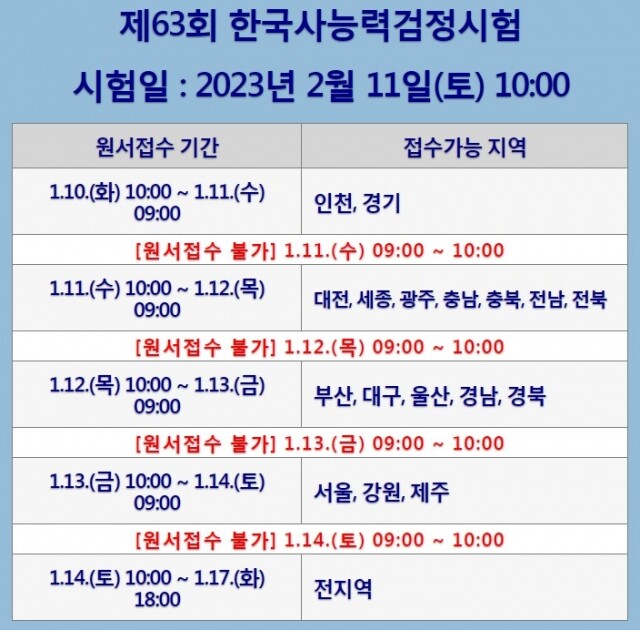 제63회 한국사능력검정시험

시험일 : 2023년 2월 11일(토) 10:00

| 원서접수 기간 | 접수가능 지역 |
|---|---|
| 1.10.(화) 10:00 ~ 1.11.(수) 09:00 | 인천, 경기 |
| [원서접수 불가] 1.11.(수) 09:00 ~ 10:00 | |
| 1.11.(수) 10:00 ~ 1.12.(목) 09:00 | 대전, 세종, 광주, 충남, 충북, 전남, 전북 |
| [원서접수 불가] 1.12.(목) 09:00 ~ 10:00 | |
| 1.12.(목) 10:00 ~ 1.13.(금) 09:00 | 부산, 대구, 울산, 경남, 경북 |
| [원서접수 불가] 1.13.(금) 09:00 ~ 10:00 | |
| 1.13.(금) 10:00 ~ 1.14.(토) 09:00 | 서울, 강원, 제주 |
| [원서접수 불가] 1.14.(토) 09:00 ~ 10:00 | |
| 1.14.(토) 10:00 ~ 1.17.(화) 18:00 | 전지역 |